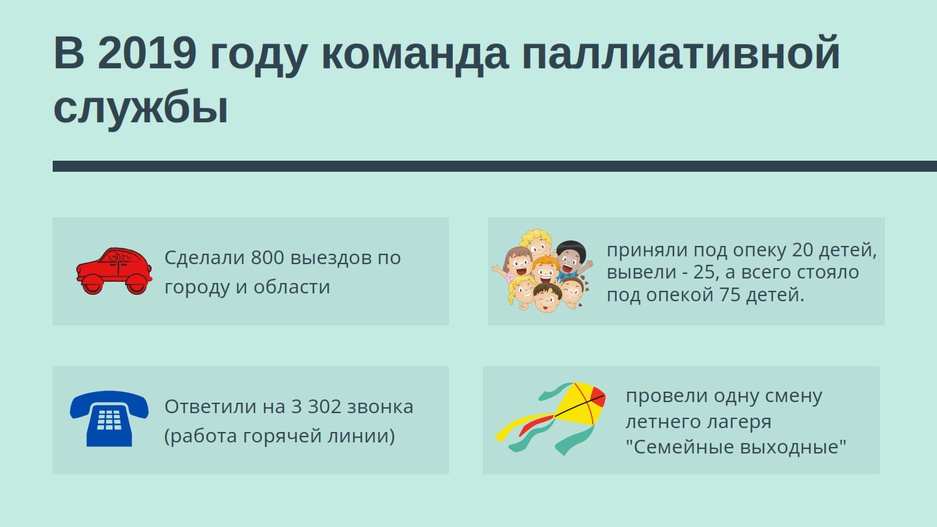 В 2019 году команда паллиативной службы

Сделали 800 выездов по городу и области

приняли под опеку 20 детей, вывели - 25, а всего стояло под опекой 75 детей.

Ответили на 3 302 звонка (работа горячей линии)

провели одну смену летнего лагеря "Семейные выходные"